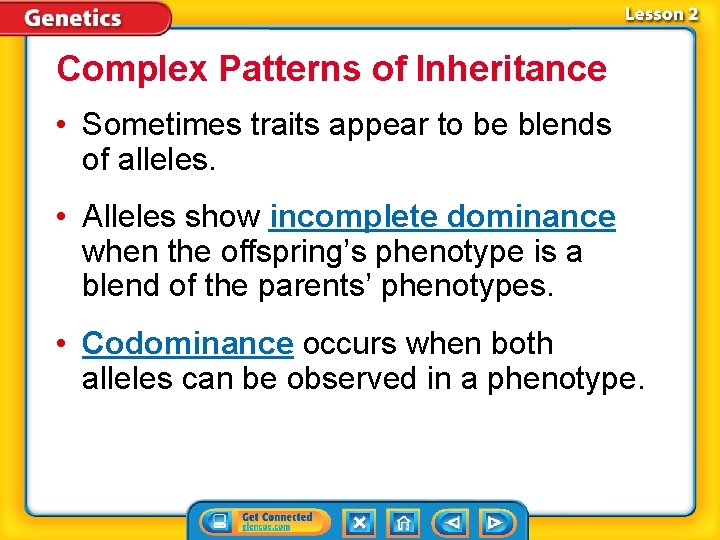 Genetics

Lesson 2

Complex Patterns of Inheritance

• Sometimes traits appear to be blends of alleles.

• Alleles show incomplete dominance when the offspring's phenotype is a blend of the parents' phenotypes.

• Codominance occurs when both alleles can be observed in a phenotype.

Get Connected
glencoe.com